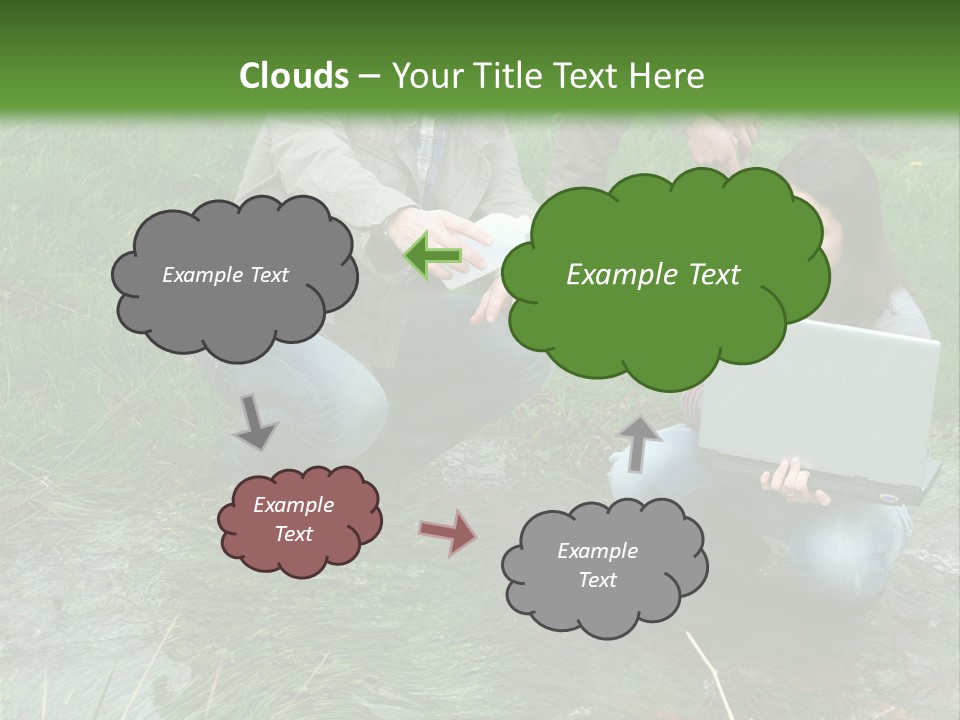 Clouds – Your Title Text Here

Example Text

Example Text

Example Text

Example Text